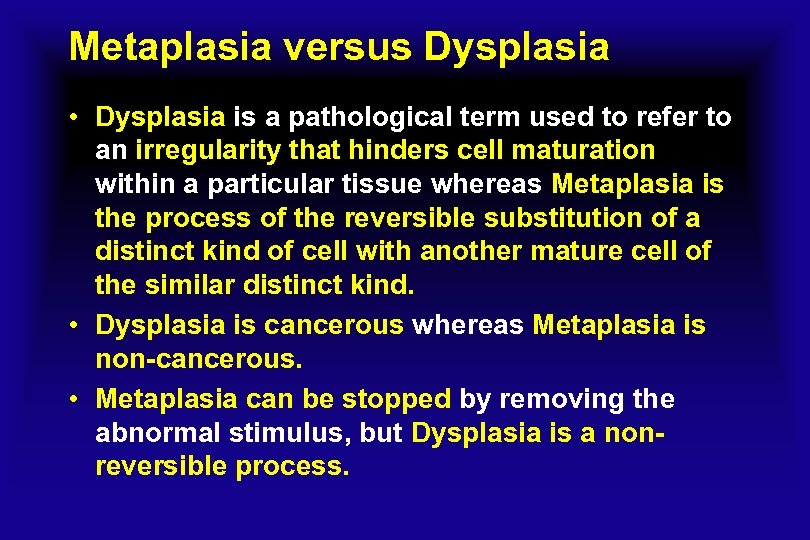 Metaplasia versus Dysplasia

• Dysplasia is a pathological term used to refer to an irregularity that hinders cell maturation within a particular tissue whereas Metaplasia is the process of the reversible substitution of a distinct kind of cell with another mature cell of the similar distinct kind.

• Dysplasia is cancerous whereas Metaplasia is non-cancerous.

• Metaplasia can be stopped by removing the abnormal stimulus, but Dysplasia is a non-reversible process.